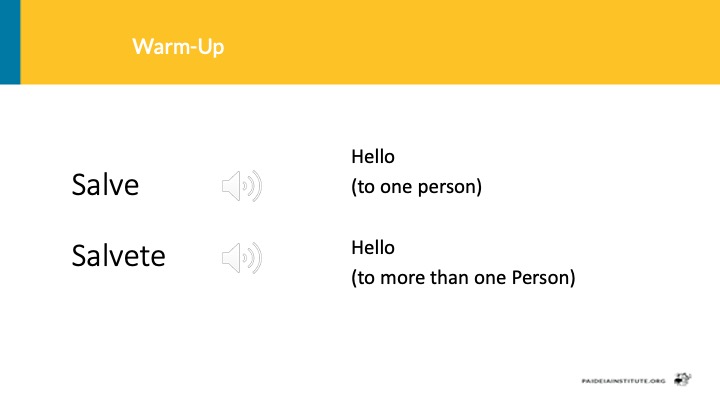 Warm-Up

Salve

Hello
(to one person)

Salvete

Hello
(to more than one Person)

PAIDEIAINSTITUTE.ORG